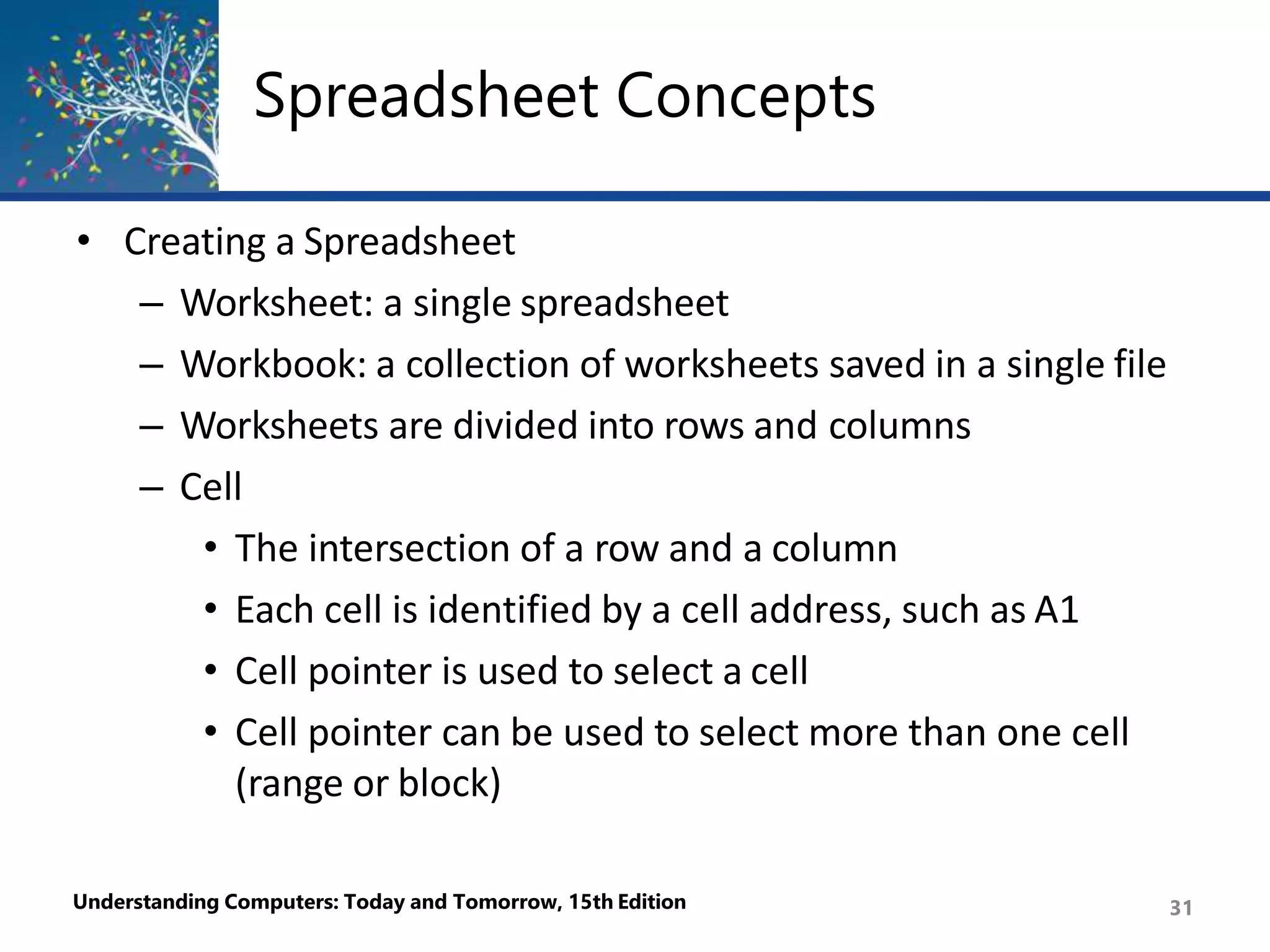 Spreadsheet Concepts

• Creating a Spreadsheet
– Worksheet: a single spreadsheet
– Workbook: a collection of worksheets saved in a single file
– Worksheets are divided into rows and columns
– Cell
• The intersection of a row and a column
• Each cell is identified by a cell address, such as A1
• Cell pointer is used to select a cell
• Cell pointer can be used to select more than one cell (range or block)

Understanding Computers: Today and Tomorrow, 15th Edition

31